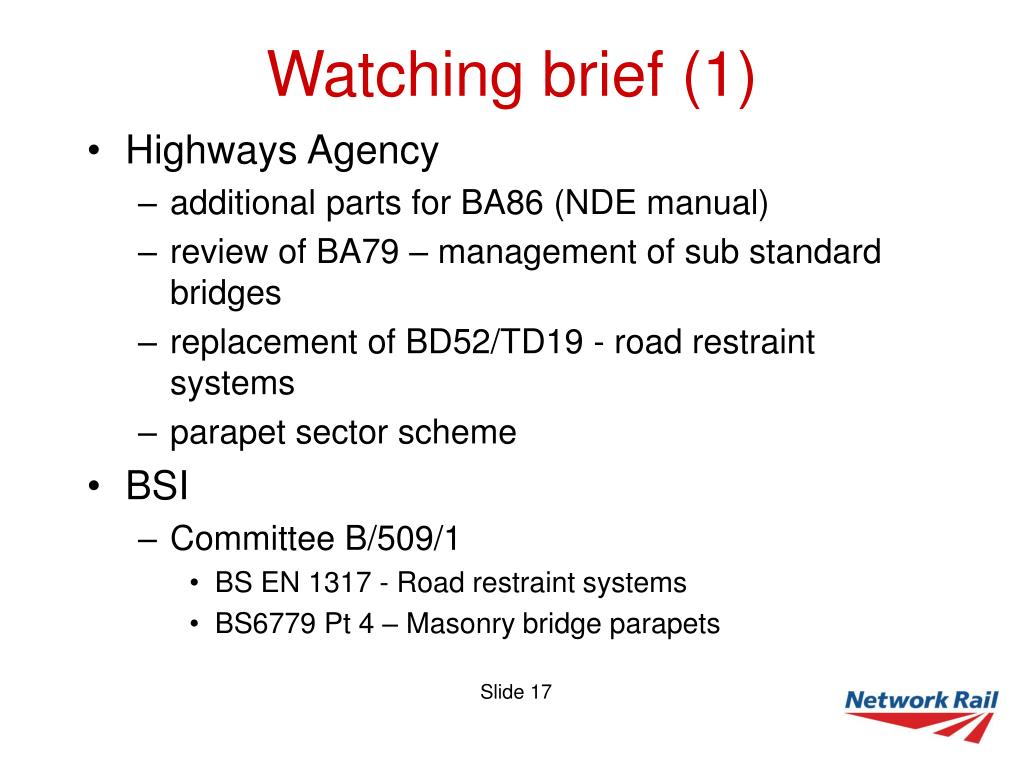 Watching brief (1)

• Highways Agency
  – additional parts for BA86 (NDE manual)
  – review of BA79 – management of sub standard bridges
  – replacement of BD52/TD19 - road restraint systems
  – parapet sector scheme
• BSI
  – Committee B/509/1
    • BS EN 1317 - Road restraint systems
    • BS6779 Pt 4 – Masonry bridge parapets

Slide 17

Network Rail